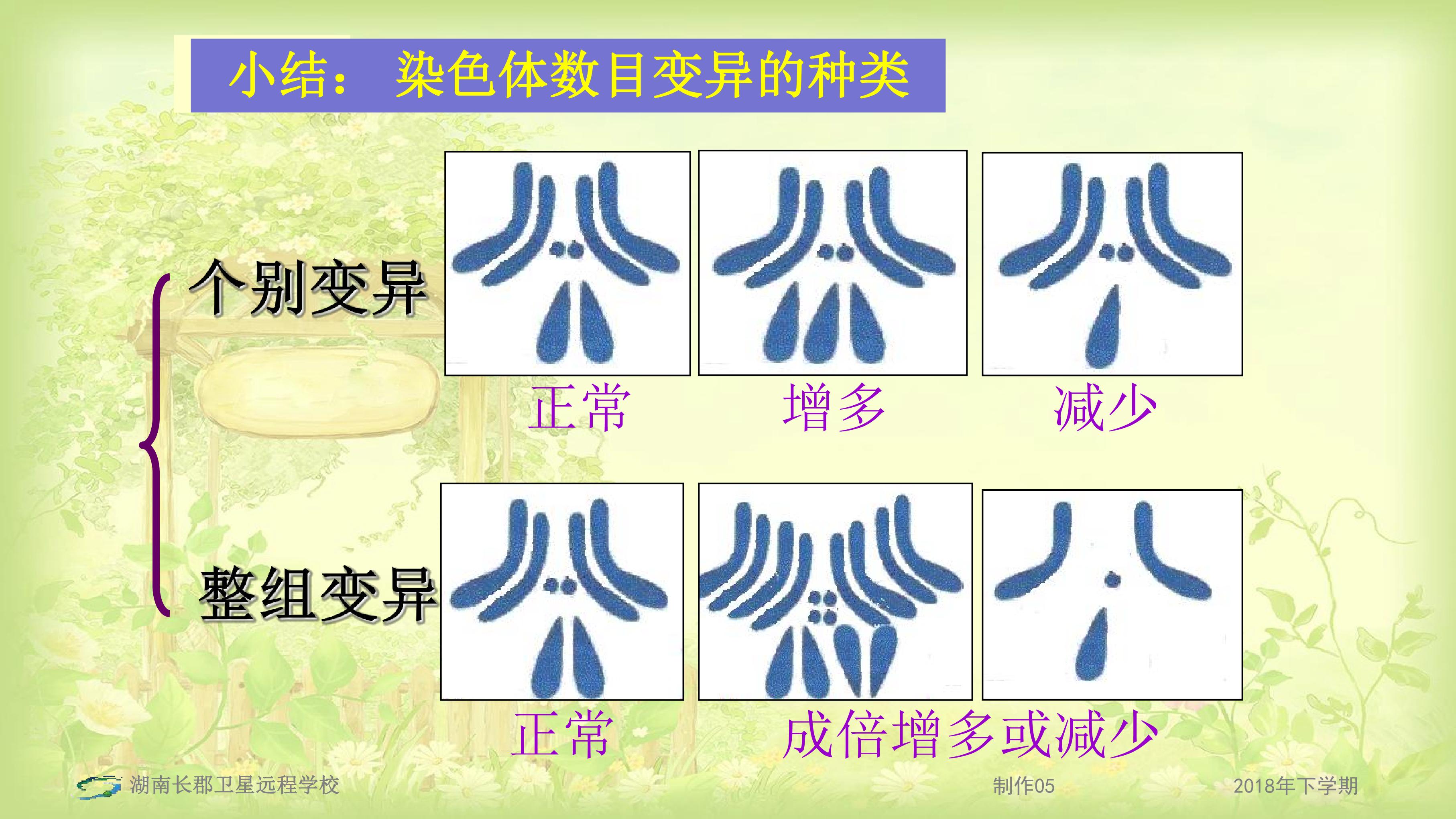 小结： 染色体数目变异的种类

个别变异

正常

增多

减少

整组变异

正常

成倍增多或减少

湖南长郡卫星远程学校

制作05

2018年下学期